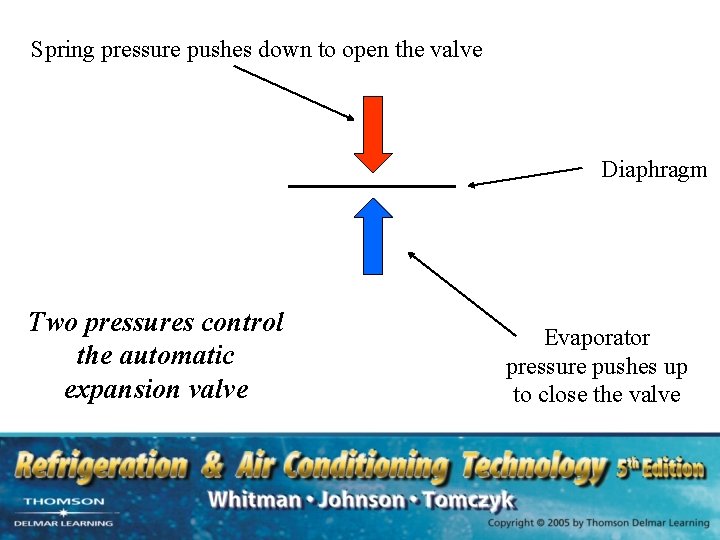 Spring pressure pushes down to open the valve

Diaphragm

Two pressures control the automatic expansion valve

Evaporator pressure pushes up to close the valve

Refrigeration & Air Conditioning Technology 5th Edition

Whitman • Johnson • Tomczyk

THOMSON
DELMAR LEARNING

Copyright © 2005 by Thomson Delmar Learning